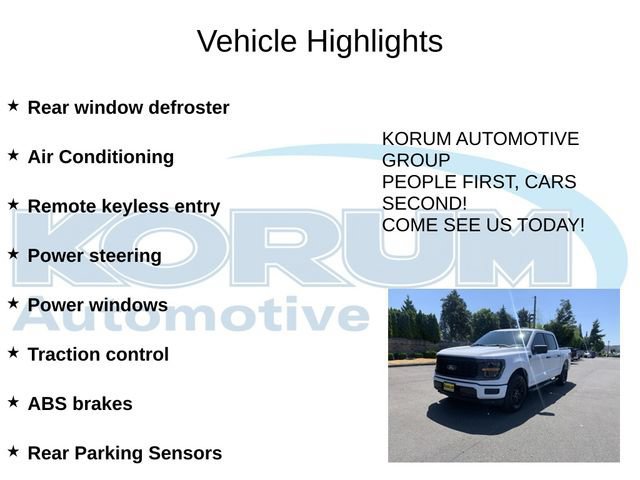 Vehicle Highlights

★ Rear window defroster

★ Air Conditioning

★ Remote keyless entry

★ Power steering

★ Power windows

★ Traction control

★ ABS brakes

★ Rear Parking Sensors

KORUM AUTOMOTIVE GROUP
PEOPLE FIRST, CARS SECOND!
COME SEE US TODAY!

KORUM
Automotive